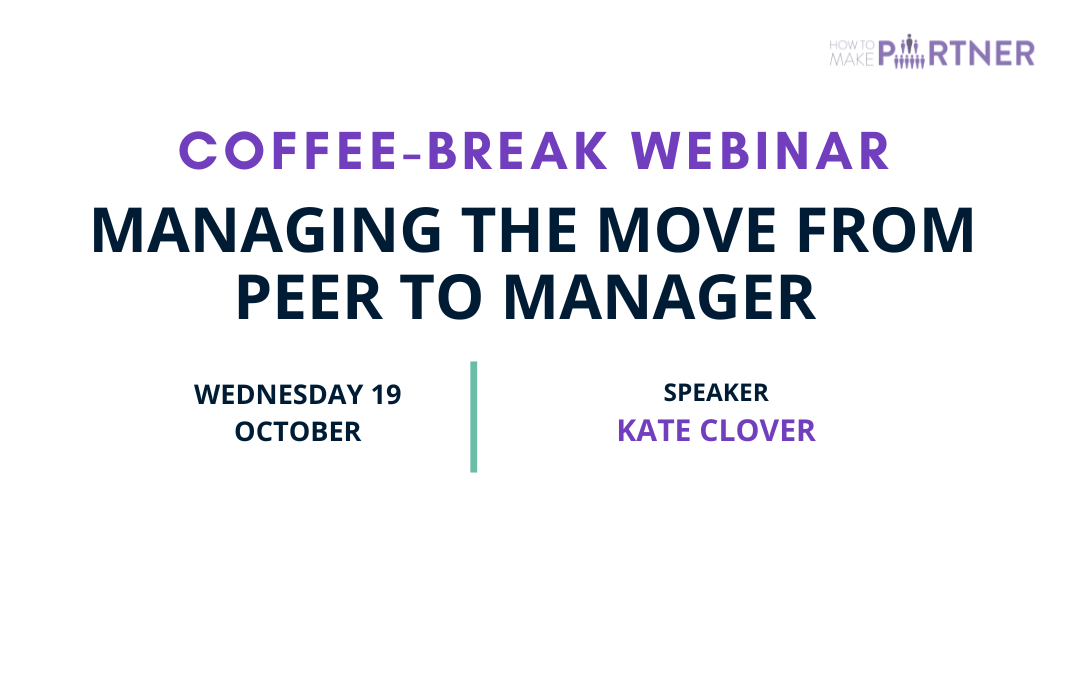 HOW TO MAKE PARTNER

COFFEE-BREAK WEBINAR

MANAGING THE MOVE FROM PEER TO MANAGER

WEDNESDAY 19 OCTOBER

SPEAKER
KATE CLOVER